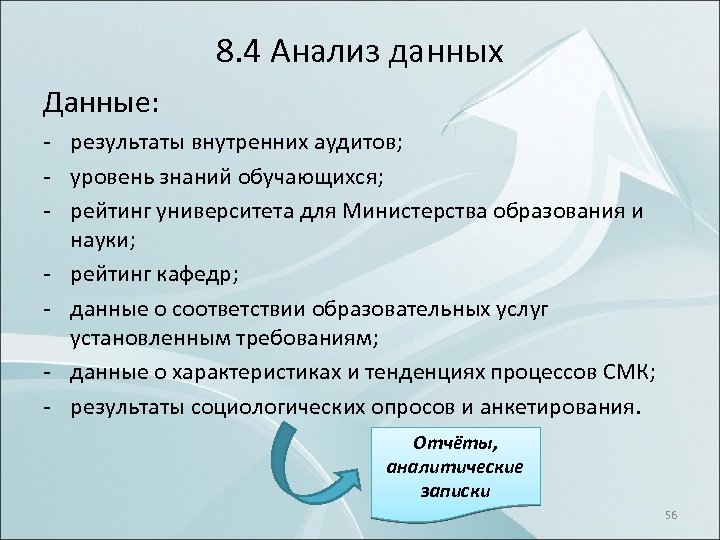 8.4 Анализ данных

Данные:

- результаты внутренних аудитов;
- уровень знаний обучающихся;
- рейтинг университета для Министерства образования и науки;
- рейтинг кафедр;
- данные о соответствии образовательных услуг установленным требованиям;
- данные о характеристиках и тенденциях процессов СМК;
- результаты социологических опросов и анкетирования.

Отчёты, аналитические записки

56